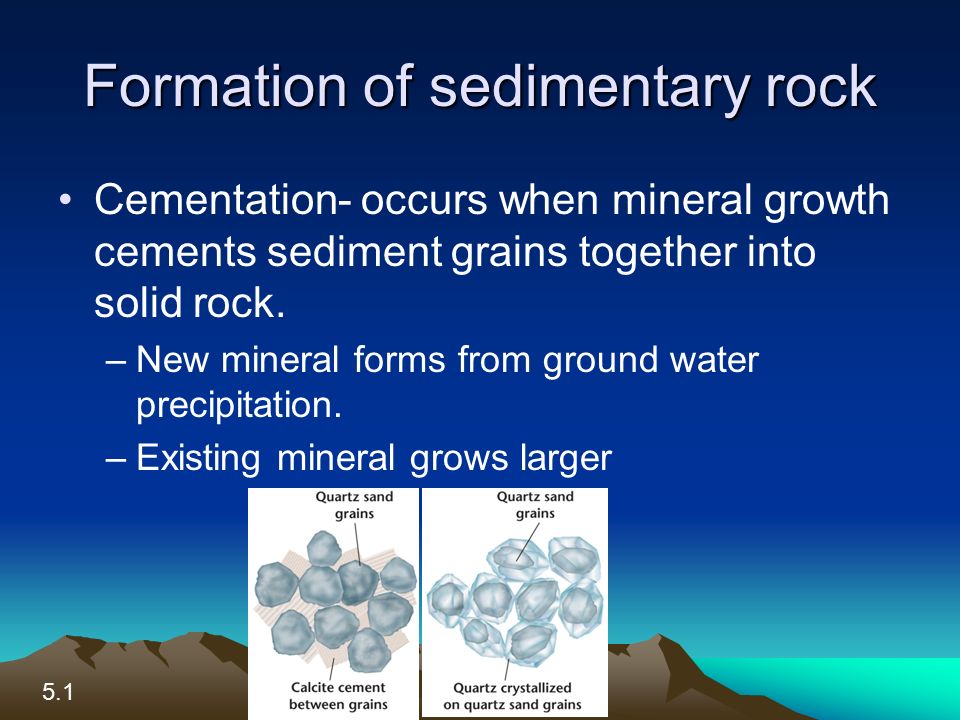 Formation of sedimentary rock

• Cementation- occurs when mineral growth cements sediment grains together into solid rock.

– New mineral forms from ground water precipitation.

– Existing mineral grows larger

Quartz sand grains

Calcite cement between grains

Quartz sand grains

Quartz crystallized on quartz sand grains

5.1